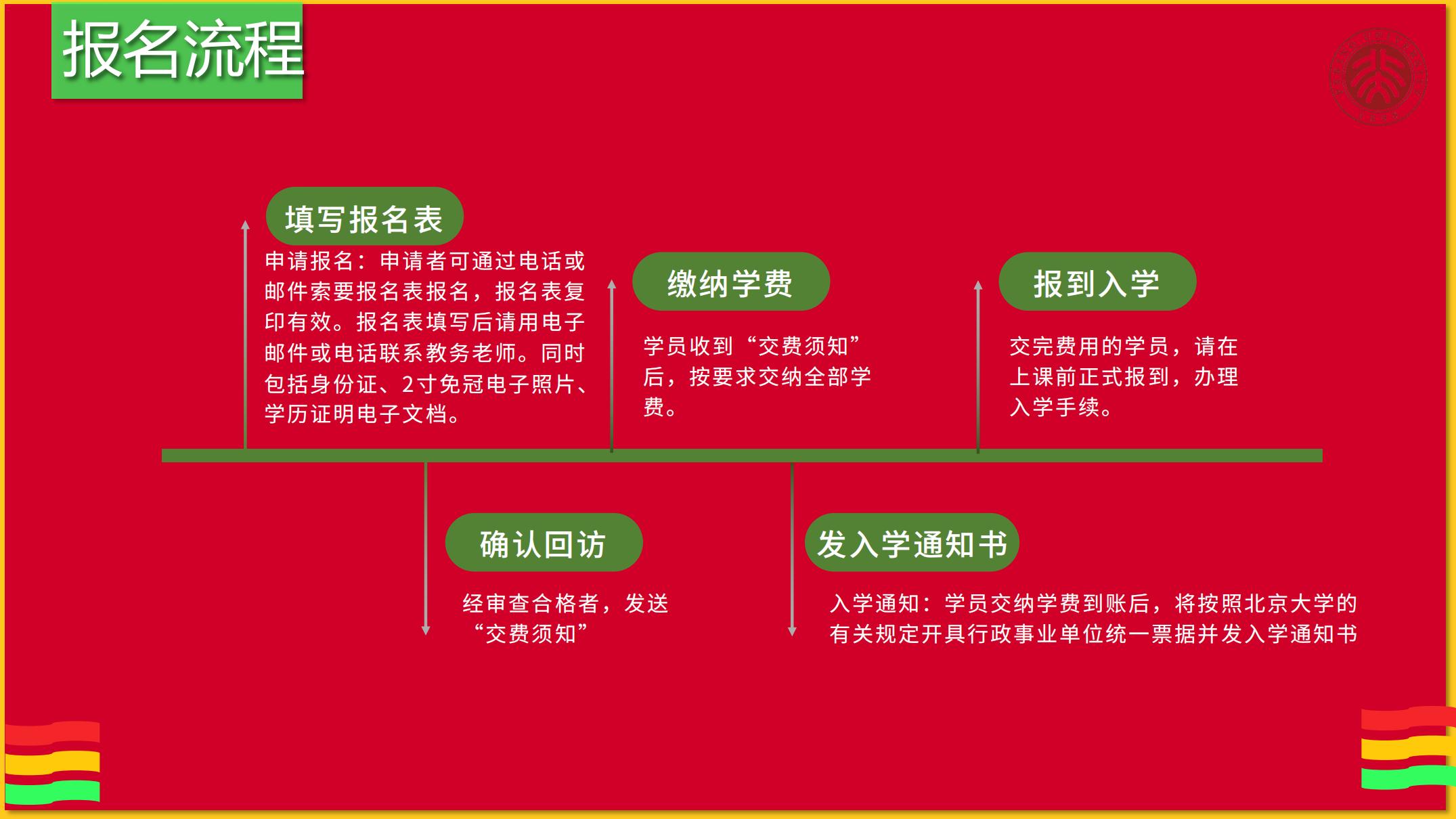 报名流程

填写报名表

申请报名：申请者可通过电话或邮件索要报名表报名，报名表复印有效。报名表填写后请用电子邮件或电话联系教务老师。同时包括身份证、2寸免冠电子照片、学历证明电子文档。

确认回访

经审查合格者，发送“交费须知”

缴纳学费

学员收到“交费须知”后，按要求交纳全部学费。

发入学通知书

入学通知：学员交纳学费到账后，将按照北京大学的有关规定开具行政事业单位统一票据并发入学通知书

报到入学

交完费用的学员，请在上课前正式报到，办理入学手续。